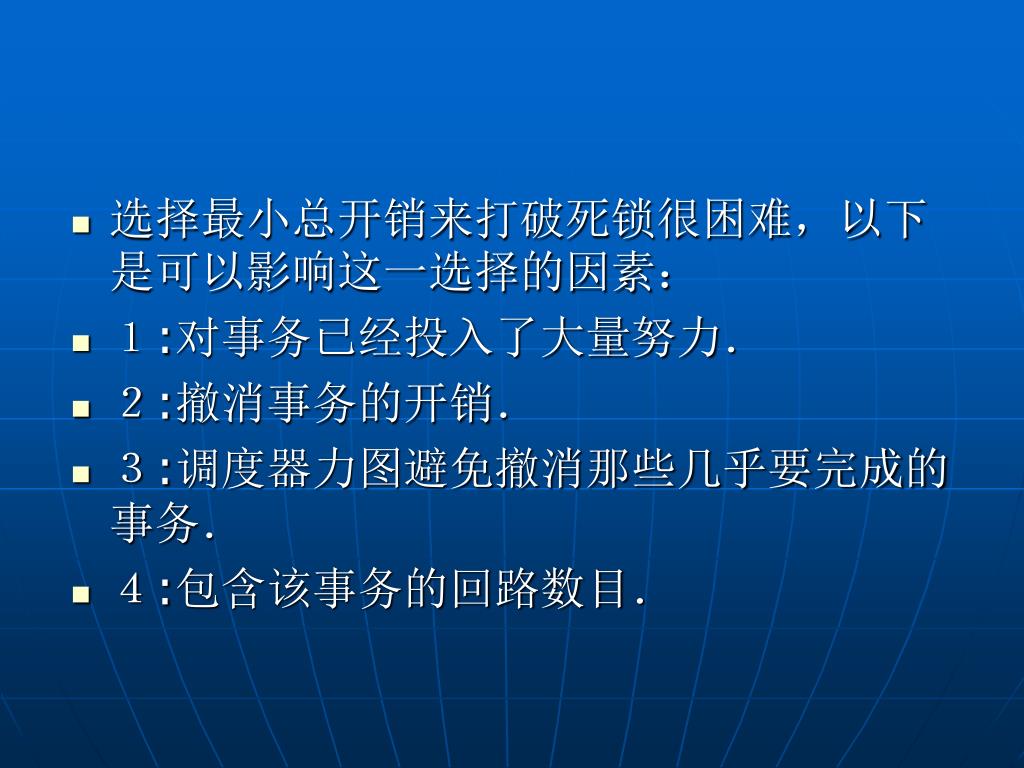 选择最小总开销来打破死锁很困难，以下是可以影响这一选择的因素：

１:对事务已经投入了大量努力.

２:撤消事务的开销.

３:调度器力图避免撤消那些几乎要完成的事务.

４:包含该事务的回路数目.